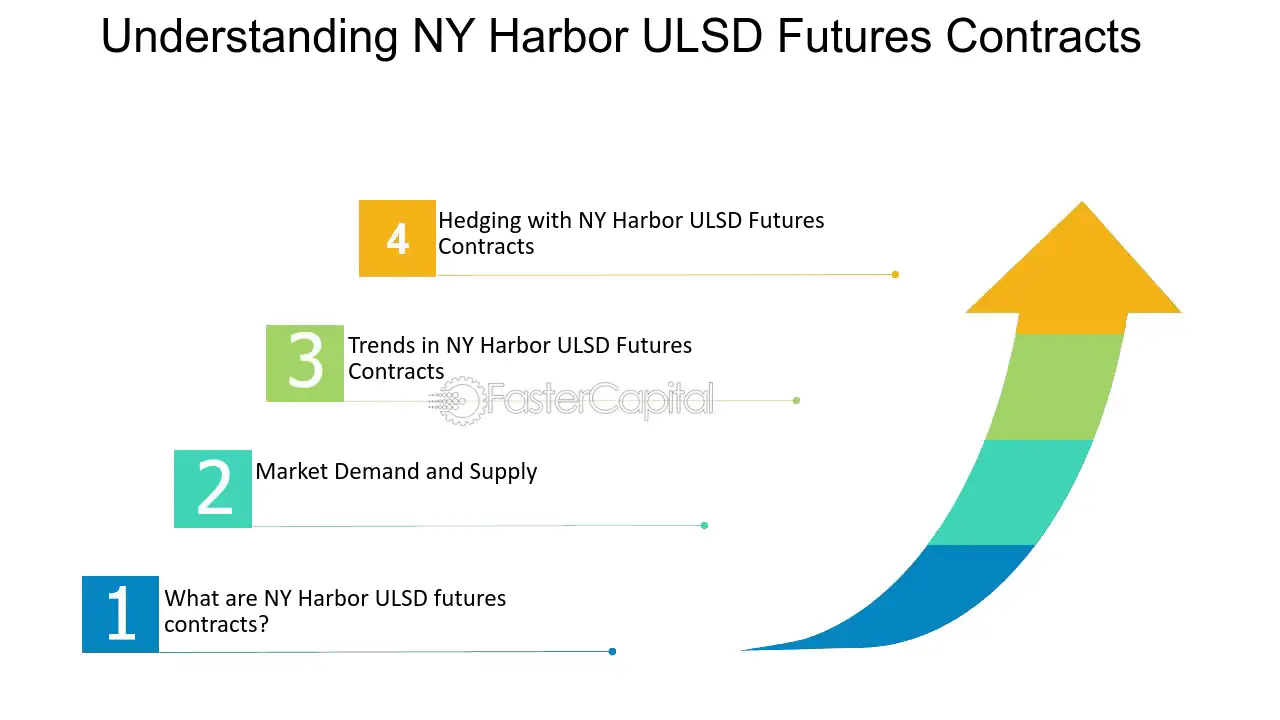 Understanding NY Harbor ULSD Futures Contracts

4
Hedging with NY Harbor ULSD Futures Contracts

3
Trends in NY Harbor ULSD Futures Contracts

2
Market Demand and Supply

1
What are NY Harbor ULSD futures contracts?

FasterCapital